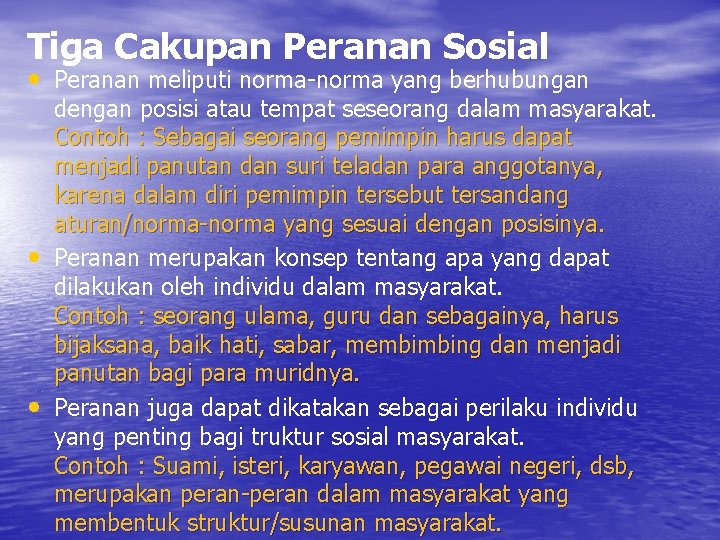 Tiga Cakupan Peranan Sosial

• Peranan meliputi norma-norma yang berhubungan dengan posisi atau tempat seseorang dalam masyarakat. Contoh : Sebagai seorang pemimpin harus dapat menjadi panutan dan suri teladan para anggotanya, karena dalam diri pemimpin tersebut tersandang aturan/norma-norma yang sesuai dengan posisinya.

• Peranan merupakan konsep tentang apa yang dapat dilakukan oleh individu dalam masyarakat. Contoh : seorang ulama, guru dan sebagainya, harus bijaksana, baik hati, sabar, membimbing dan menjadi panutan bagi para muridnya.

• Peranan juga dapat dikatakan sebagai perilaku individu yang penting bagi truktur sosial masyarakat. Contoh : Suami, isteri, karyawan, pegawai negeri, dsb, merupakan peran-peran dalam masyarakat yang membentuk struktur/susunan masyarakat.